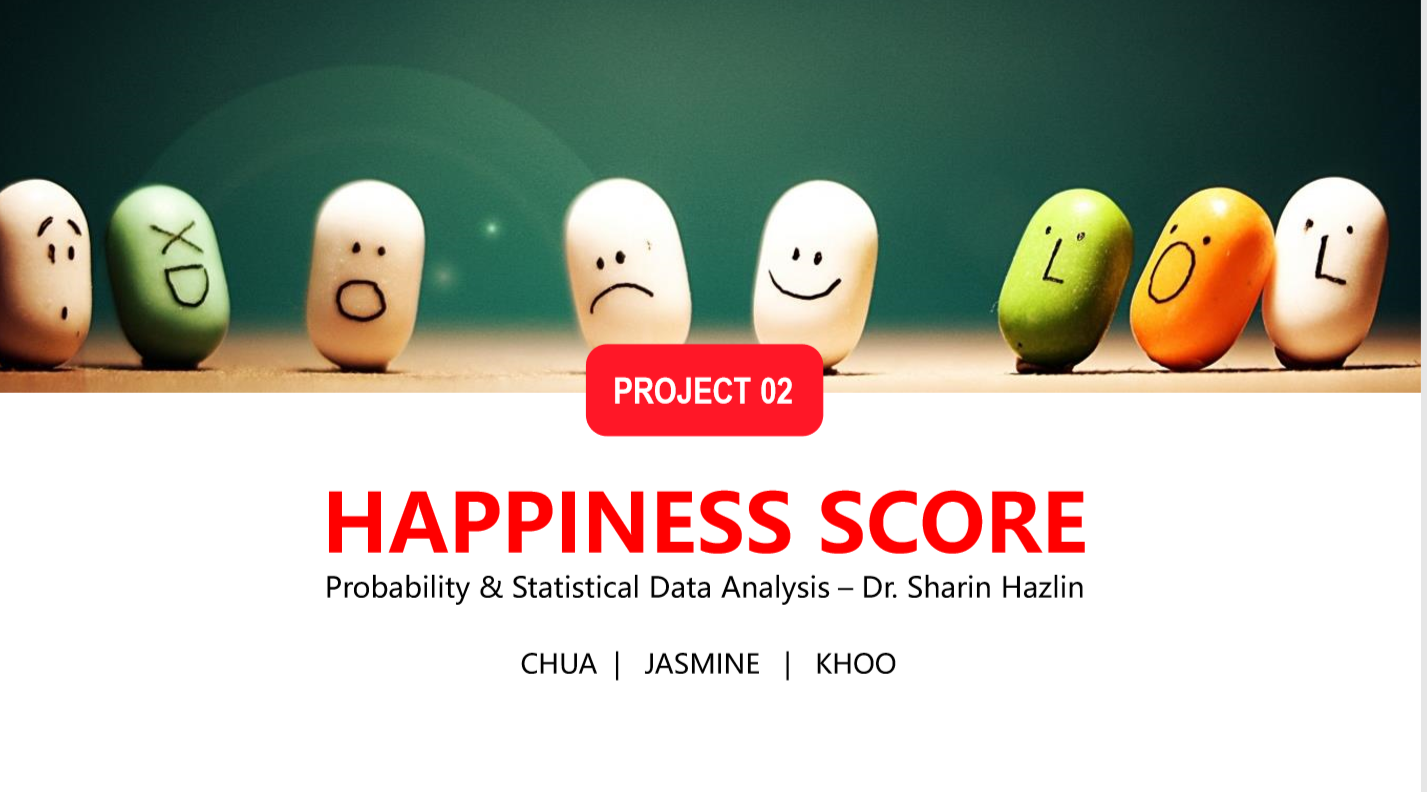 PROJECT 02

HAPPINESS SCORE

Probability & Statistical Data Analysis – Dr. Sharin Hazlin

CHUA | JASMINE | KHOO